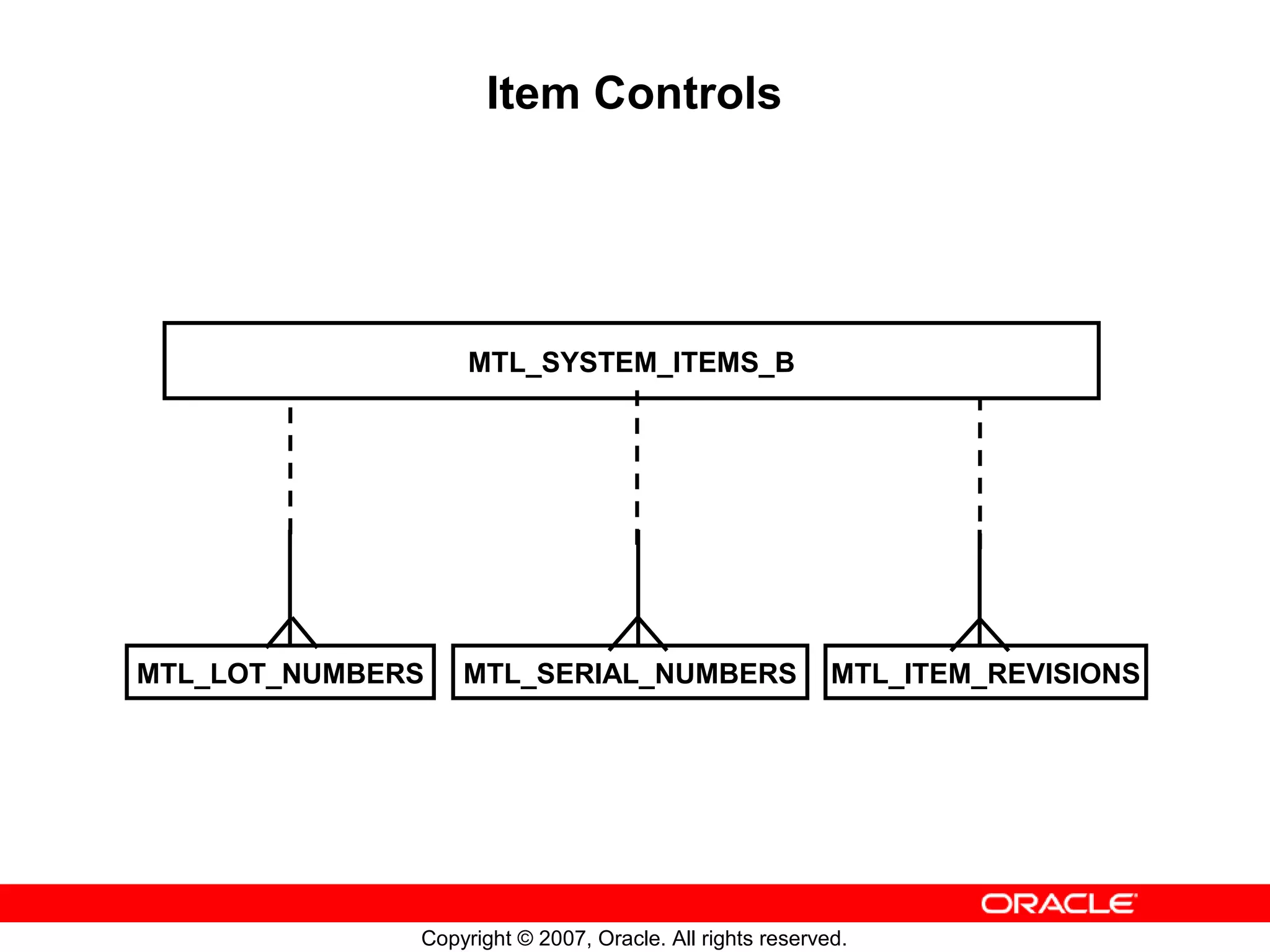 Item Controls

MTL_SYSTEM_ITEMS_B

MTL_LOT_NUMBERS

MTL_SERIAL_NUMBERS

MTL_ITEM_REVISIONS

ORACLE

Copyright © 2007, Oracle. All rights reserved.